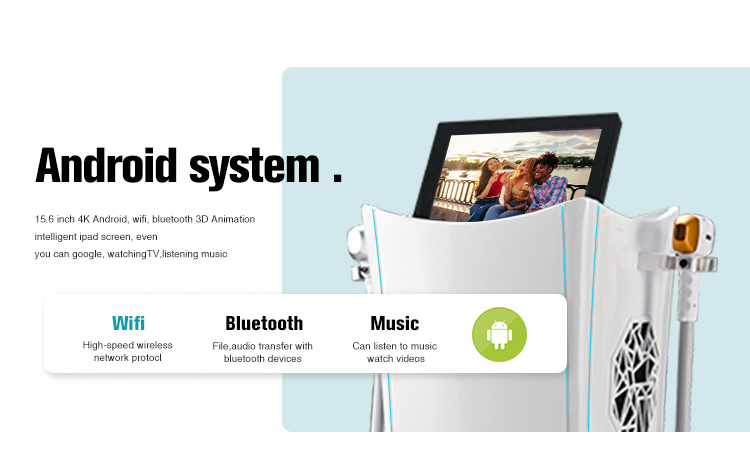 Android system .

15.6 inch 4K Android, wifi, bluetooth 3D Animation intelligent ipad screen, even you can google, watchingTV,listening music

Wifi
High-speed wireless network protocl

Bluetooth
File,audio transfer with bluetooth devices

Music
Can listen to music watch videos